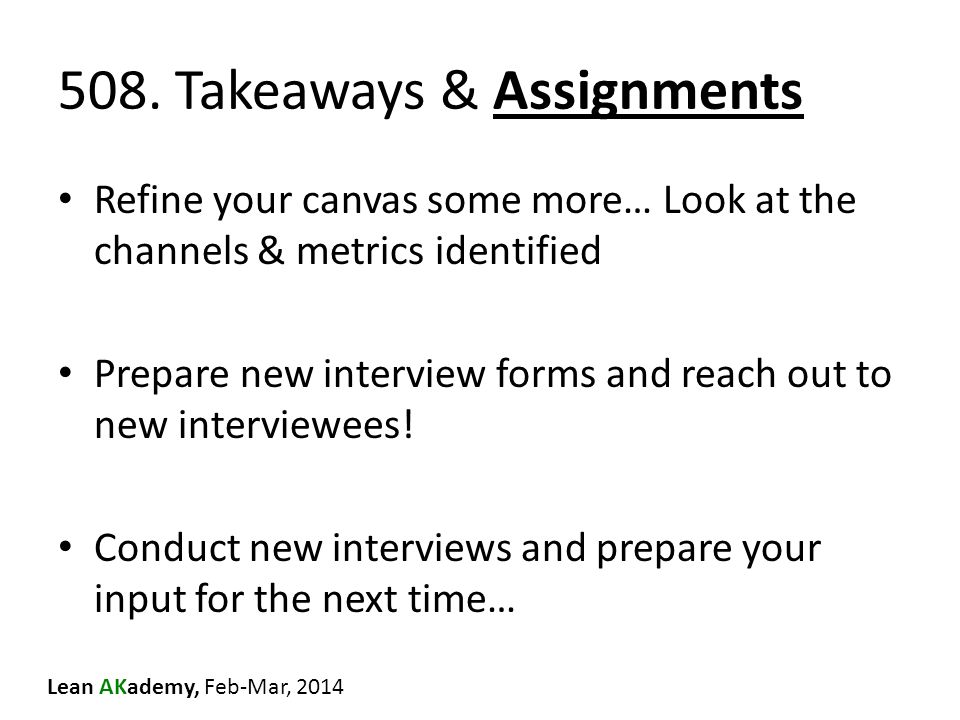 508. Takeaways & Assignments

• Refine your canvas some more… Look at the channels & metrics identified

• Prepare new interview forms and reach out to new interviewees!

• Conduct new interviews and prepare your input for the next time…

Lean AKademy, Feb-Mar, 2014